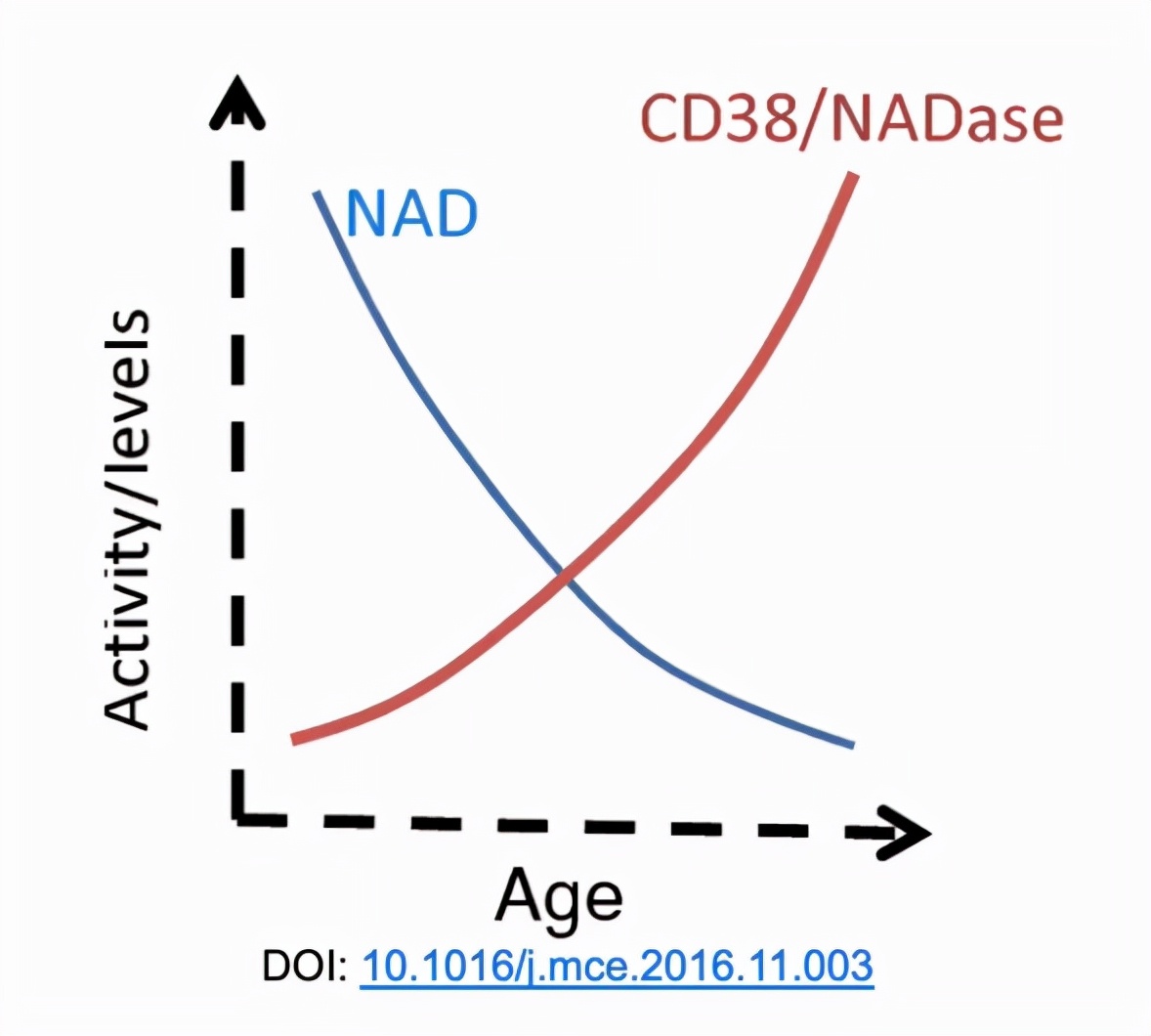 CD38/NADase
NAD
Activity/levels
Age
DOI: 10.1016/j.mce.2016.11.003